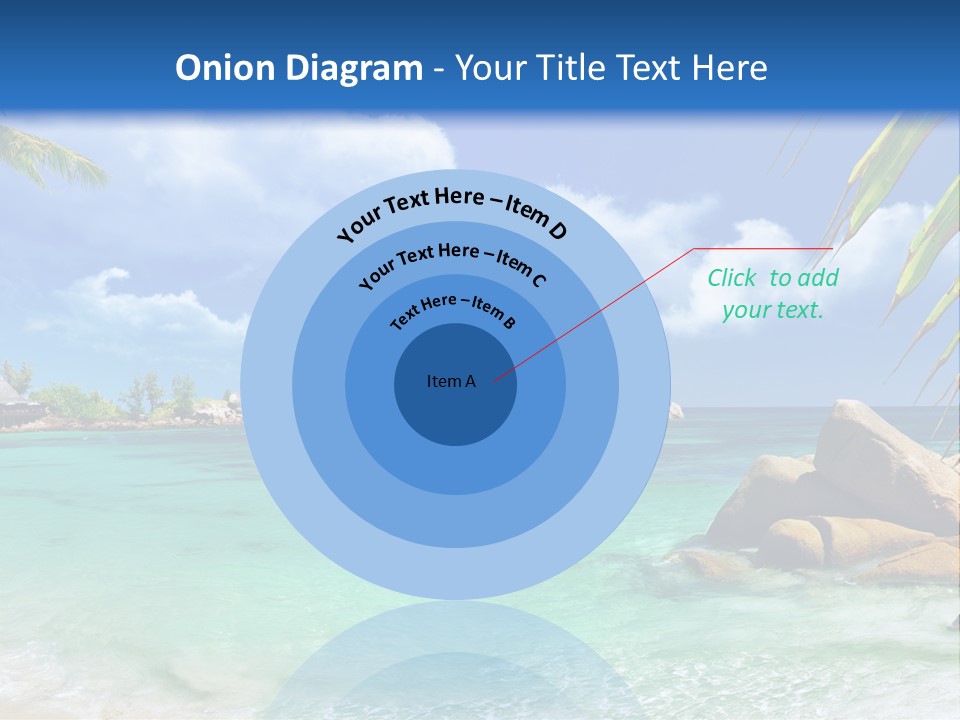 Onion Diagram - Your Title Text Here

Your Text Here – Item D

Your Text Here – Item C

Text Here – Item B

Item A

Click to add your text.